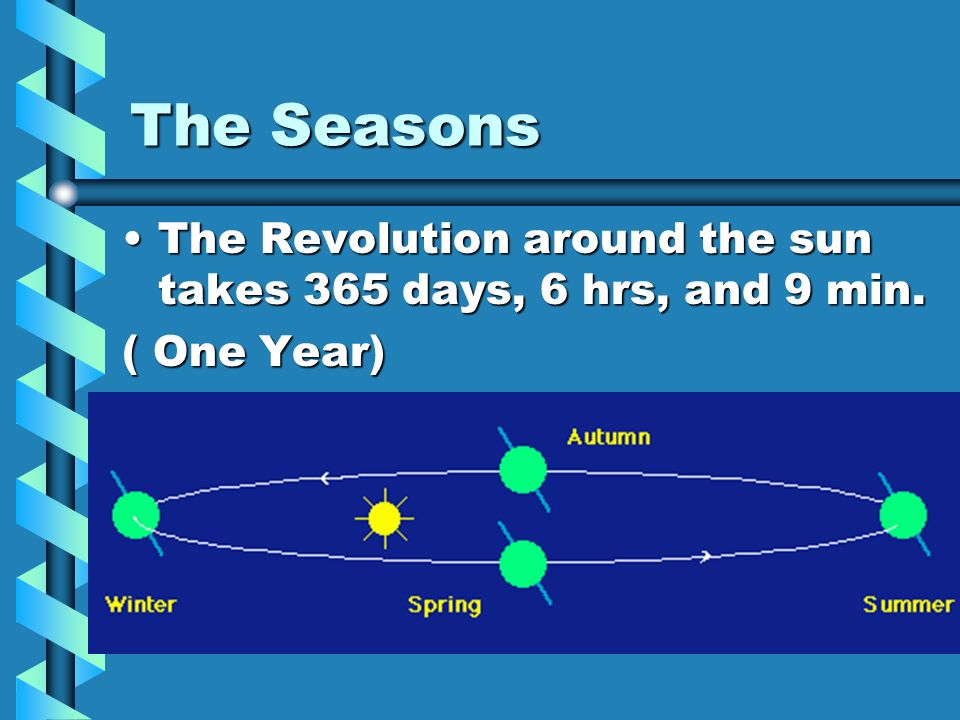 The Seasons

• The Revolution around the sun takes 365 days, 6 hrs, and 9 min.

( One Year)

Autumn

Winter

Spring

Summer